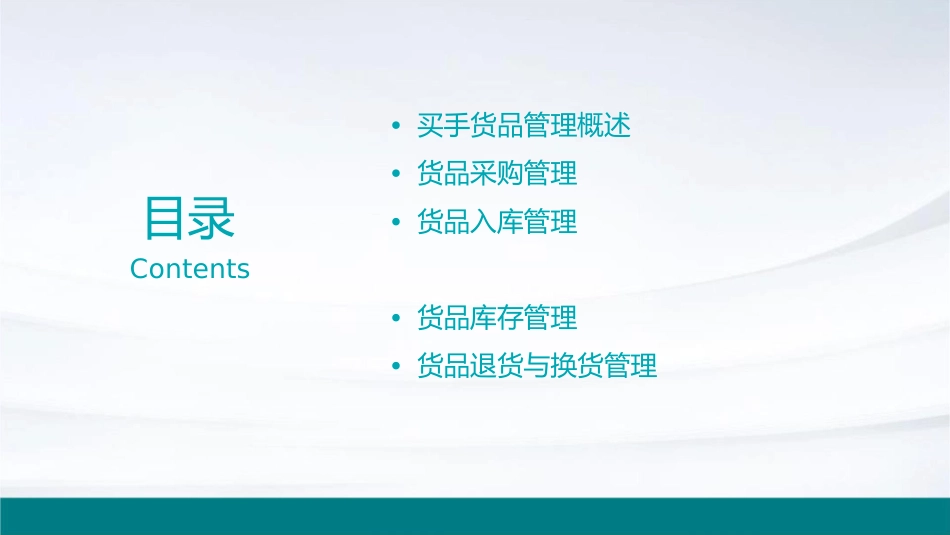 目录
Contents

• 买手货品管理概述
• 货品采购管理
• 货品入库管理

• 货品库存管理
• 货品退货与换货管理